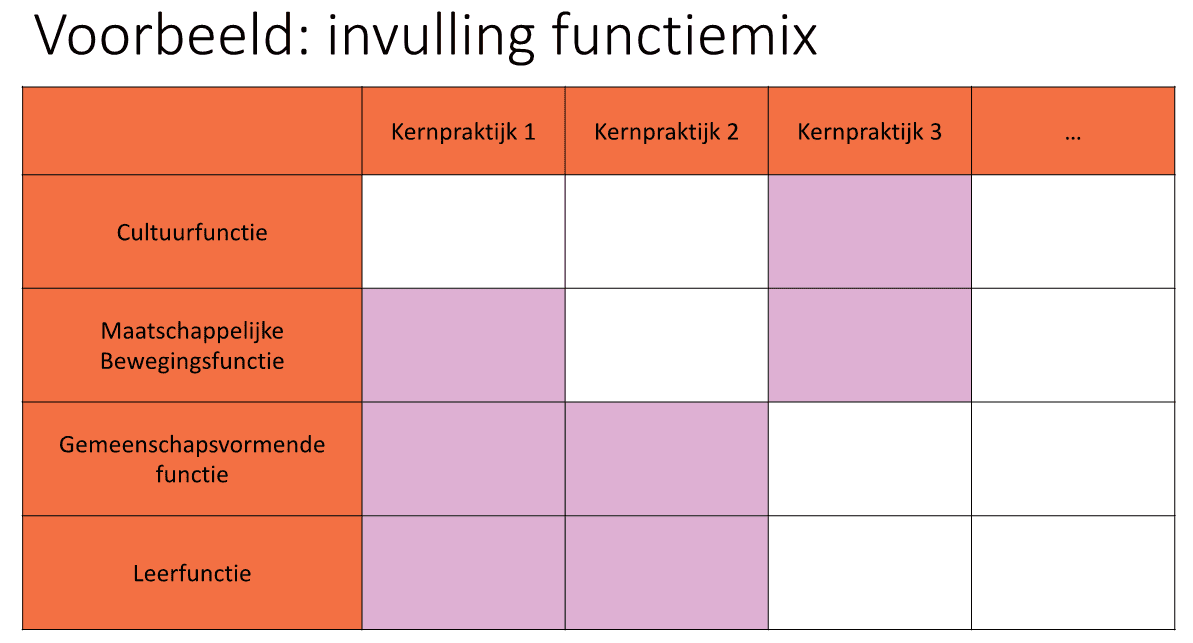 Voorbeeld: invulling functiemix

|  | Kernpraktijk 1 | Kernpraktijk 2 | Kernpraktijk 3 | … |
|---|---|---|---|---|
| Cultuurfunctie |  |  |  |  |
| Maatschappelijke Bewegingsfunctie |  |  |  |  |
| Gemeenschapsvormende functie |  |  |  |  |
| Leerfunctie |  |  |  |  |